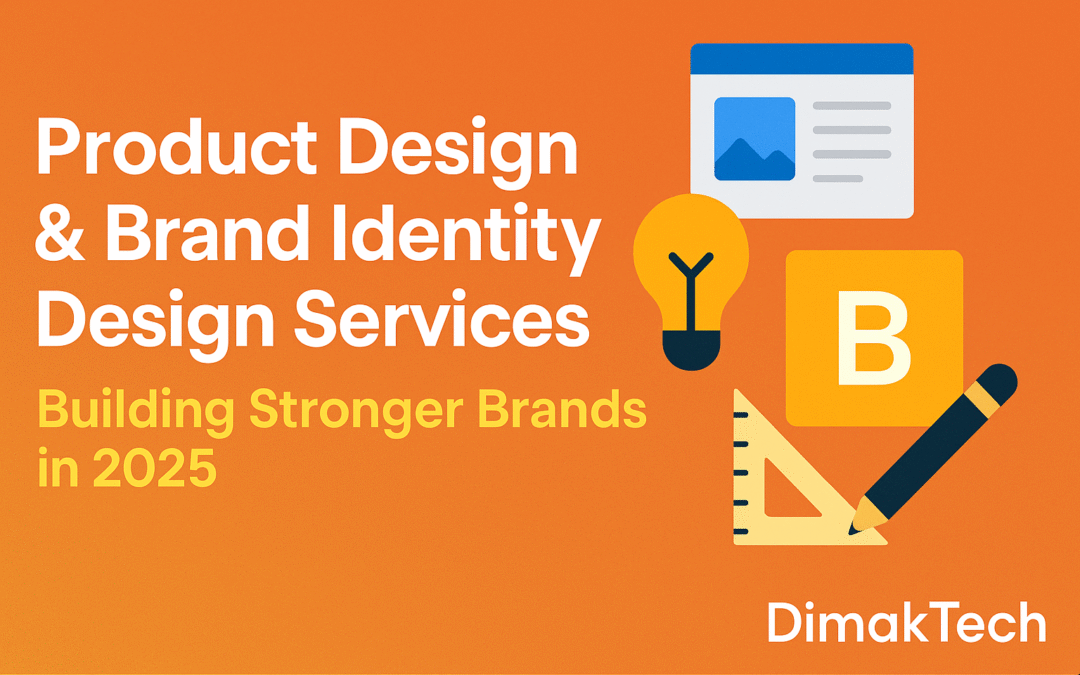 Product Design & Brand Identity Design Services

Building Stronger Brands in 2025

B

DimakTech